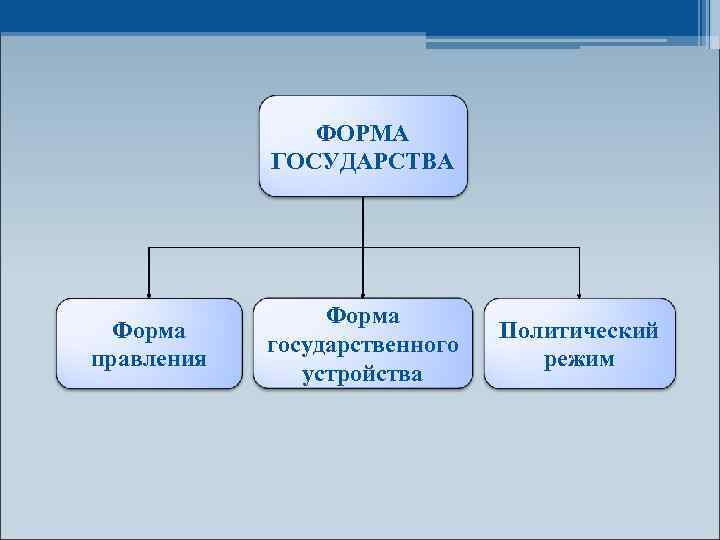 ФОРМА ГОСУДАРСТВА

Форма правления

Форма государственного устройства

Политический режим